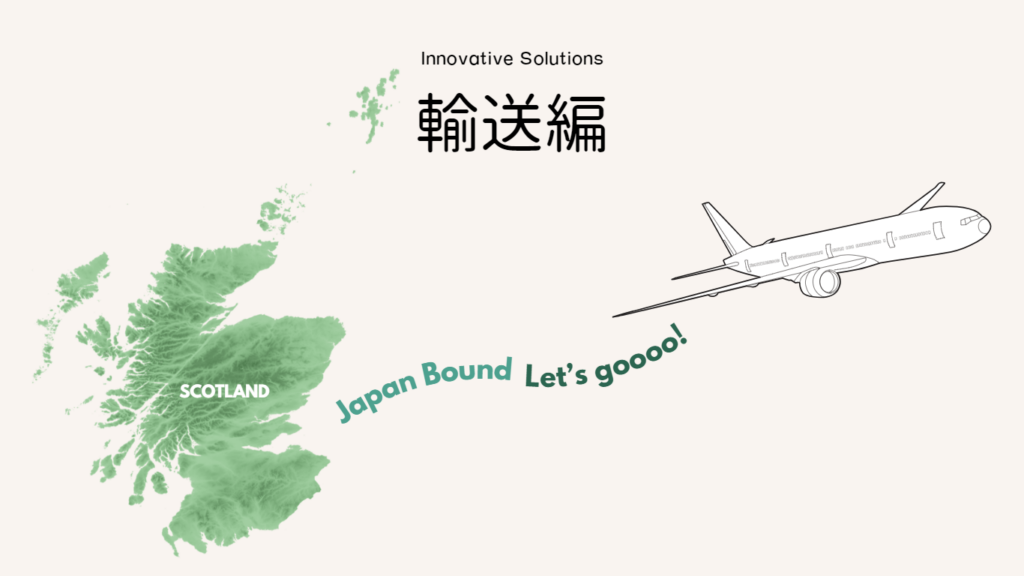 Innovative Solutions

輸送編

SCOTLAND

Japan Bound

Let's goooo!